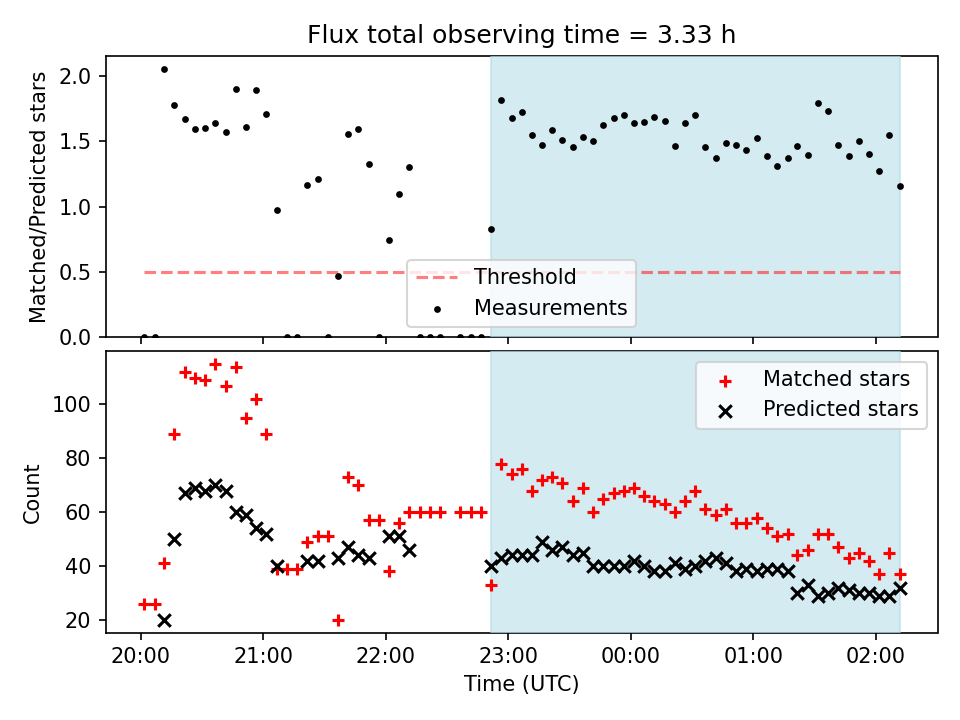 Flux total observing time = 3.33 h

Matched/Predicted stars

2.0
1.5
1.0
0.5
0.0

Threshold
Measurements

Count

100
80
60
40
20

Matched stars
Predicted stars

20:00
21:00
22:00
23:00
00:00
01:00
02:00

Time (UTC)